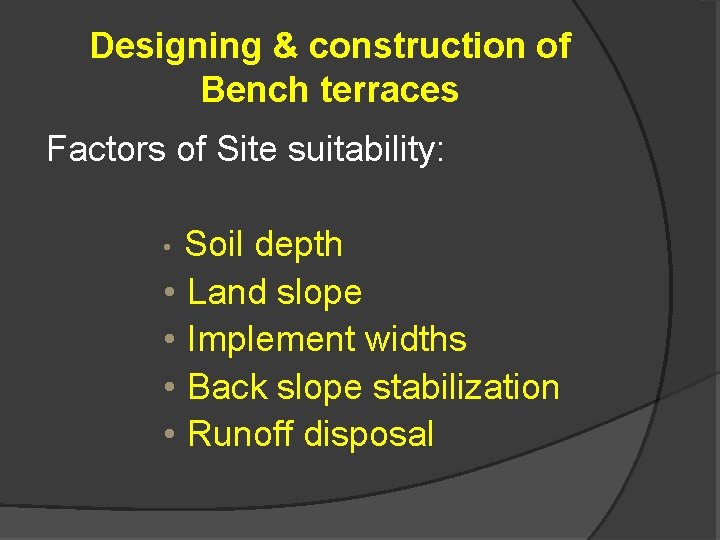 Designing & construction of Bench terraces

Factors of Site suitability:

• Soil depth
• Land slope
• Implement widths
• Back slope stabilization
• Runoff disposal